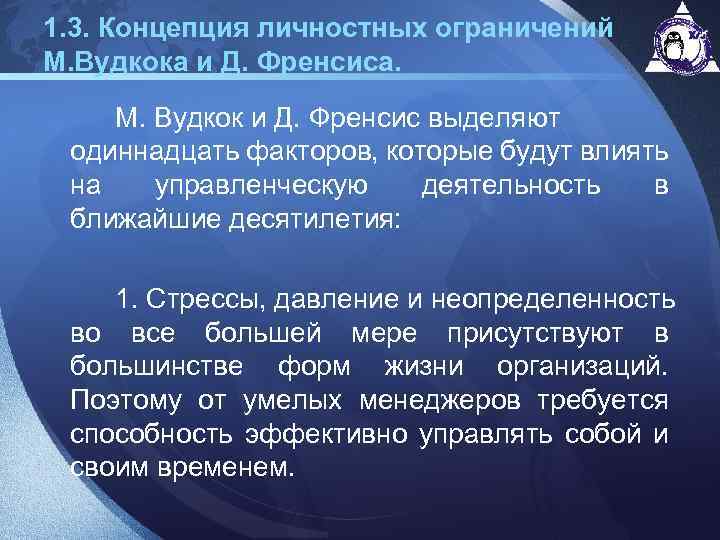 1.3. Концепция личностных ограничений М.Вудкока и Д. Френсиса.

М. Вудкок и Д. Френсис выделяют одиннадцать факторов, которые будут влиять на управленческую деятельность в ближайшие десятилетия:

1. Стрессы, давление и неопределенность во все большей мере присутствуют в большинстве форм жизни организаций. Поэтому от умелых менеджеров требуется способность эффективно управлять собой и своим временем.